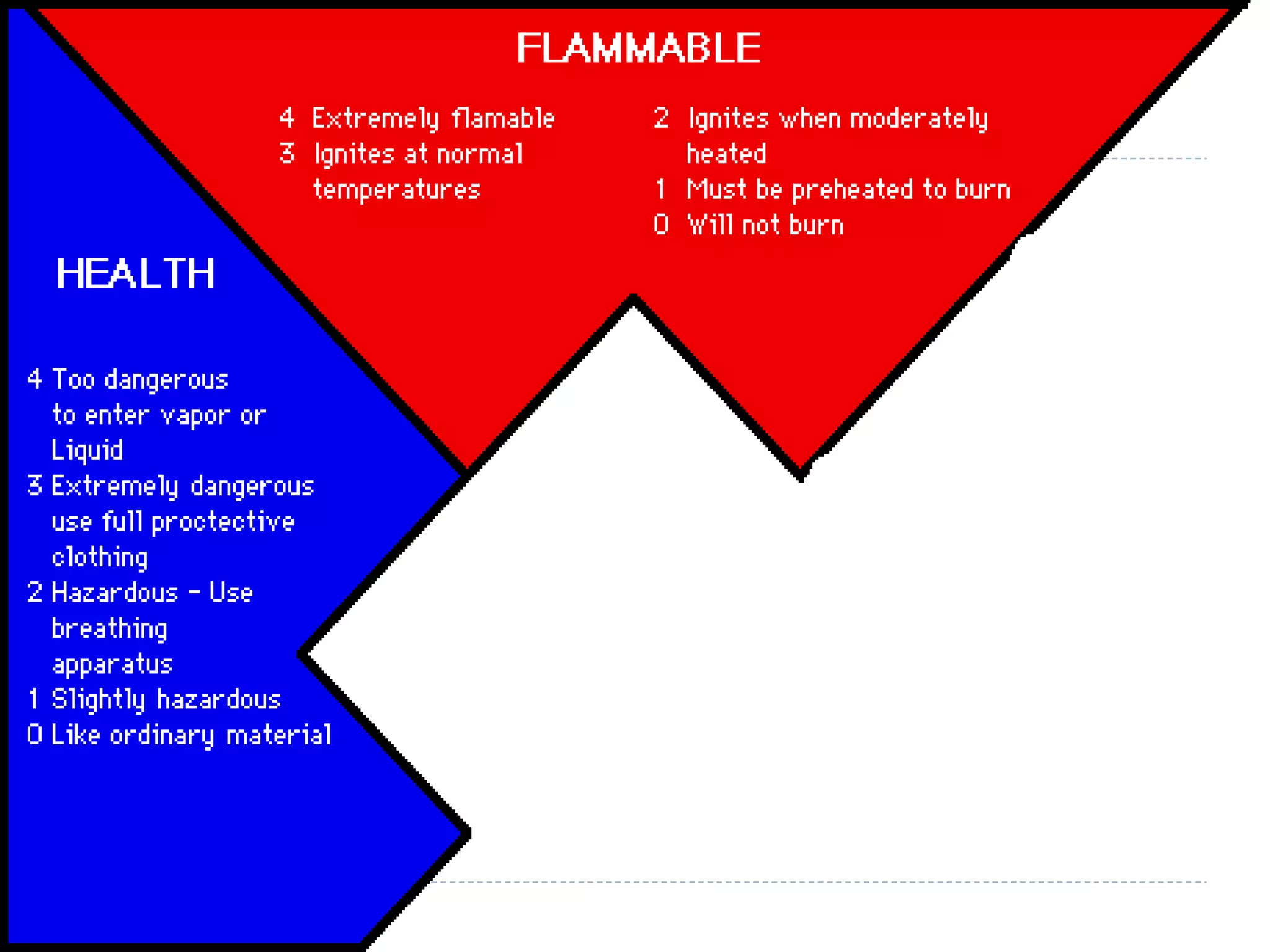 FLAMMABLE

4 Extremely flamable
3 Ignites at normal temperatures

2 Ignites when moderately heated
1 Must be preheated to burn
0 Will not burn

HEALTH

4 Too dangerous to enter vapor or Liquid
3 Extremely dangerous use full proctective clothing
2 Hazardous - Use breathing apparatus
1 Slightly hazardous
0 Like ordinary material